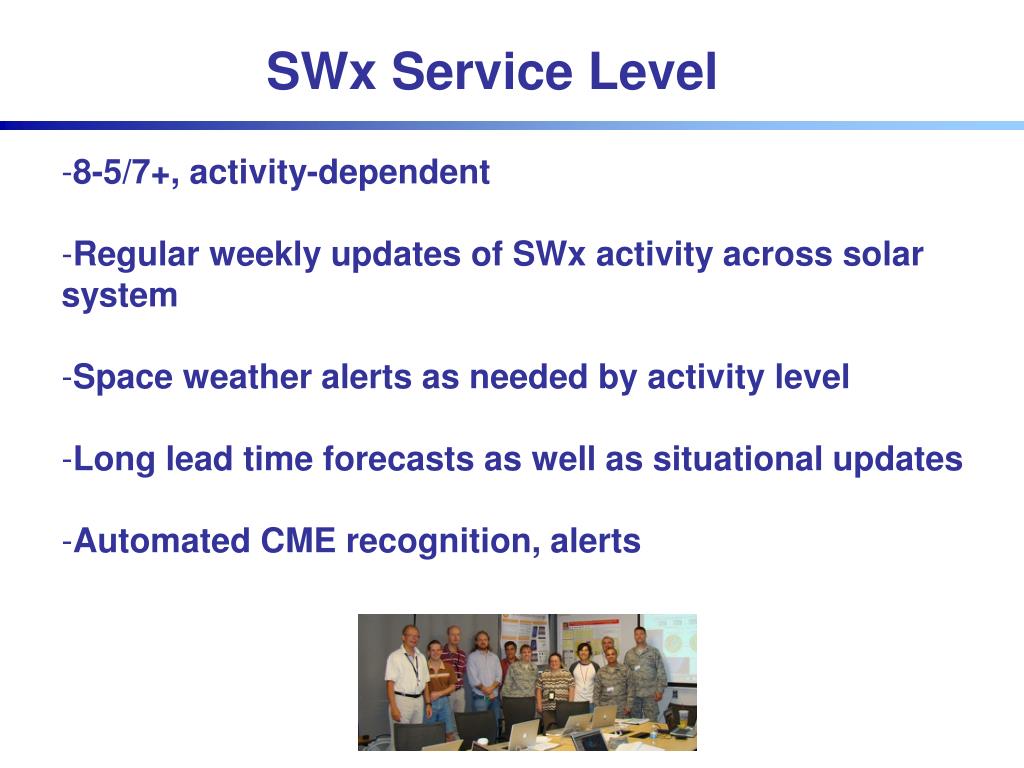 SWx Service Level

-8-5/7+, activity-dependent

-Regular weekly updates of SWx activity across solar system

-Space weather alerts as needed by activity level

-Long lead time forecasts as well as situational updates

-Automated CME recognition, alerts